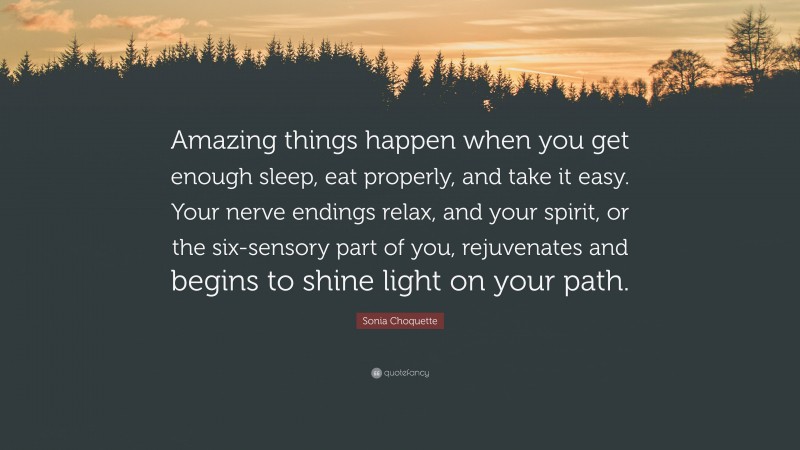 Amazing things happen when you get enough sleep, eat properly, and take it easy. Your nerve endings relax, and your spirit, or the six-sensory part of you, rejuvenates and begins to shine light on your path.

Sonia Choquette

quotefancy